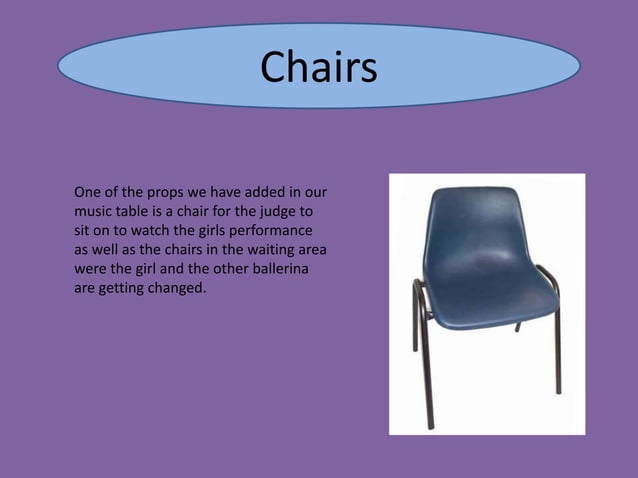 Chairs

One of the props we have added in our music table is a chair for the judge to sit on to watch the girls performance as well as the chairs in the waiting area were the girl and the other ballerina are getting changed.